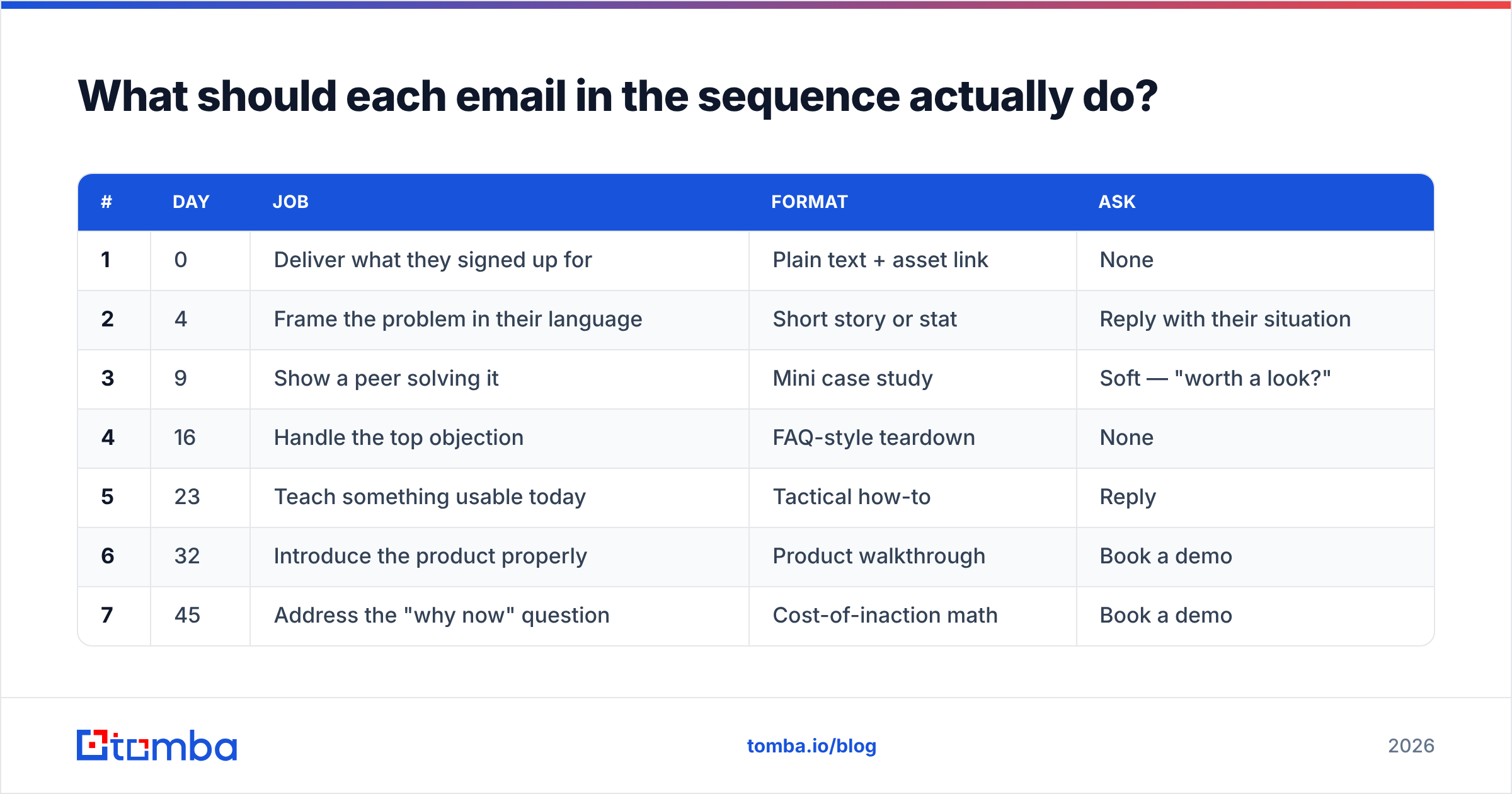 What should each email in the sequence actually do?

| # | DAY | JOB | FORMAT | ASK |
|---|---|---|---|---|
| 1 | 0 | Deliver what they signed up for | Plain text + asset link | None |
| 2 | 4 | Frame the problem in their language | Short story or stat | Reply with their situation |
| 3 | 9 | Show a peer solving it | Mini case study | Soft — "worth a look?" |
| 4 | 16 | Handle the top objection | FAQ-style teardown | None |
| 5 | 23 | Teach something usable today | Tactical how-to | Reply |
| 6 | 32 | Introduce the product properly | Product walkthrough | Book a demo |
| 7 | 45 | Address the "why now" question | Cost-of-inaction math | Book a demo |

tomba

tomba.io/blog

2026